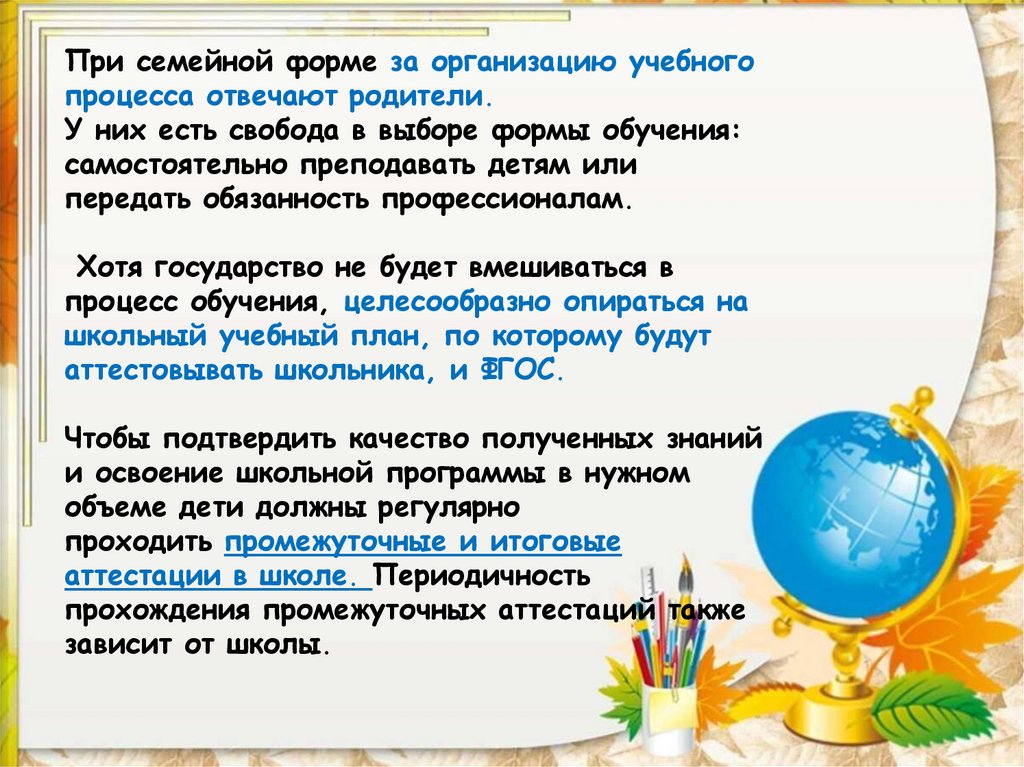 При семейной форме за организацию учебного процесса отвечают родители.
У них есть свобода в выборе формы обучения: самостоятельно преподавать детям или передать обязанность профессионалам.

Хотя государство не будет вмешиваться в процесс обучения, целесообразно опираться на школьный учебный план, по которому будут аттестовывать школьника, и ФГОС.

Чтобы подтвердить качество полученных знаний и освоение школьной программы в нужном объеме дети должны регулярно проходить промежуточные и итоговые аттестации в школе. Периодичность прохождения промежуточных аттестаций также зависит от школы.